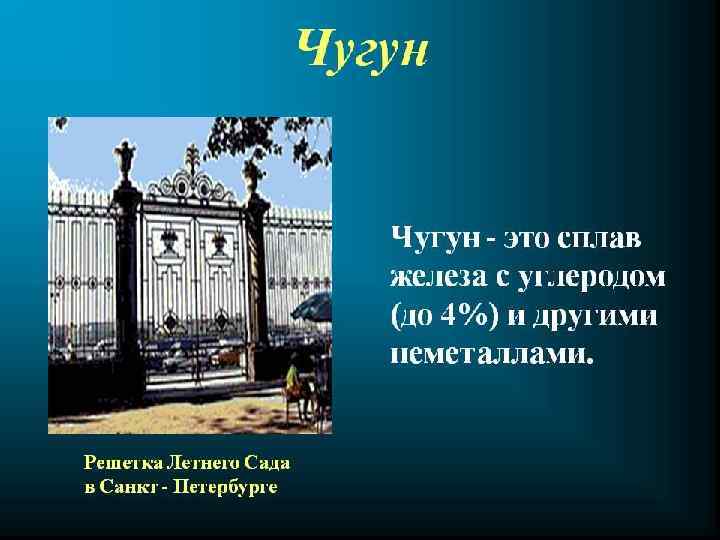 Чугун

Чугун - это сплав железа с углеродом (до 4%) и другими неметаллами.

Решетка Летнего Сада в Санкт - Петербурге